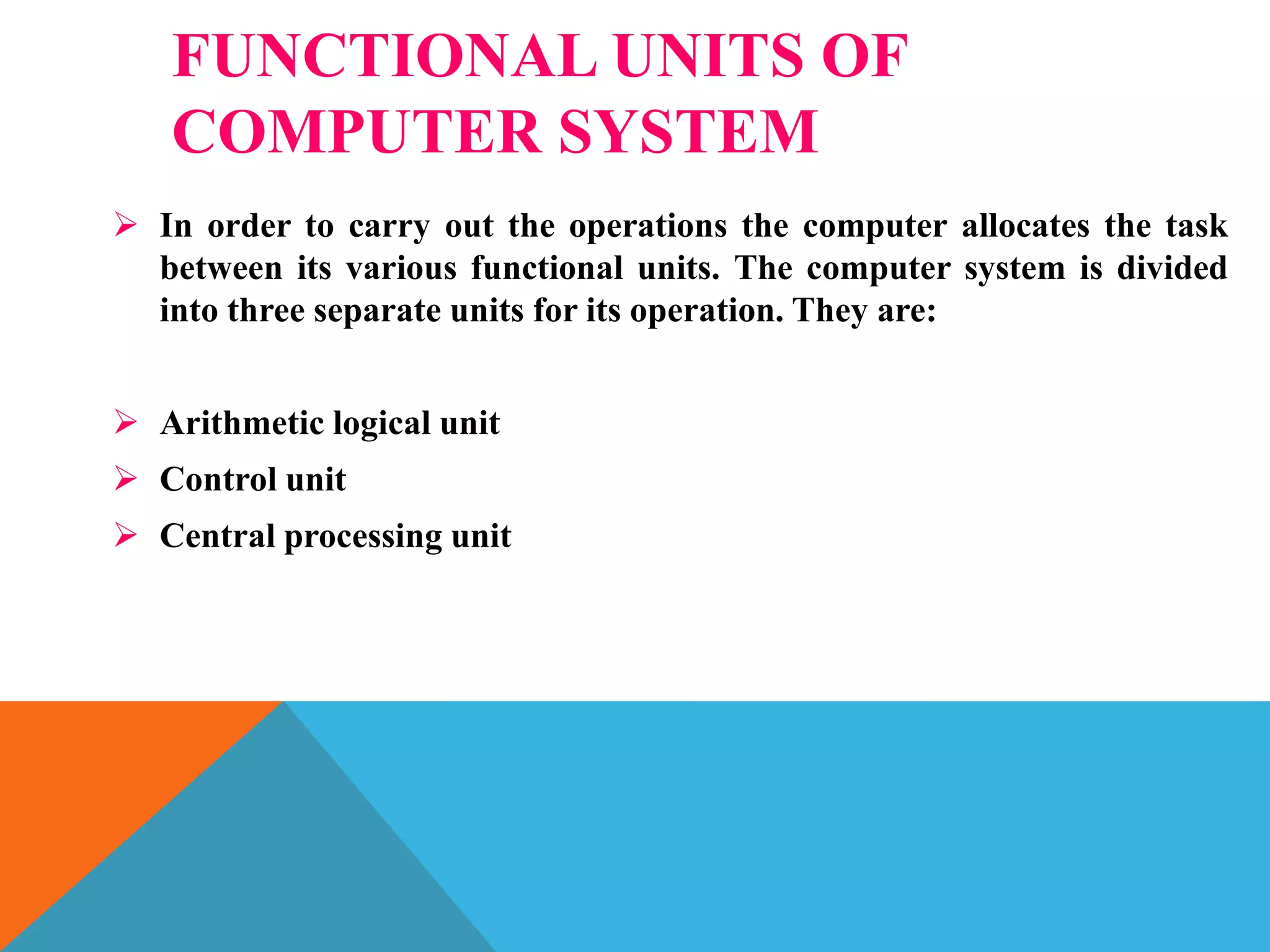 FUNCTIONAL UNITS OF COMPUTER SYSTEM

➢ In order to carry out the operations the computer allocates the task between its various functional units. The computer system is divided into three separate units for its operation. They are:

➢ Arithmetic logical unit
➢ Control unit
➢ Central processing unit